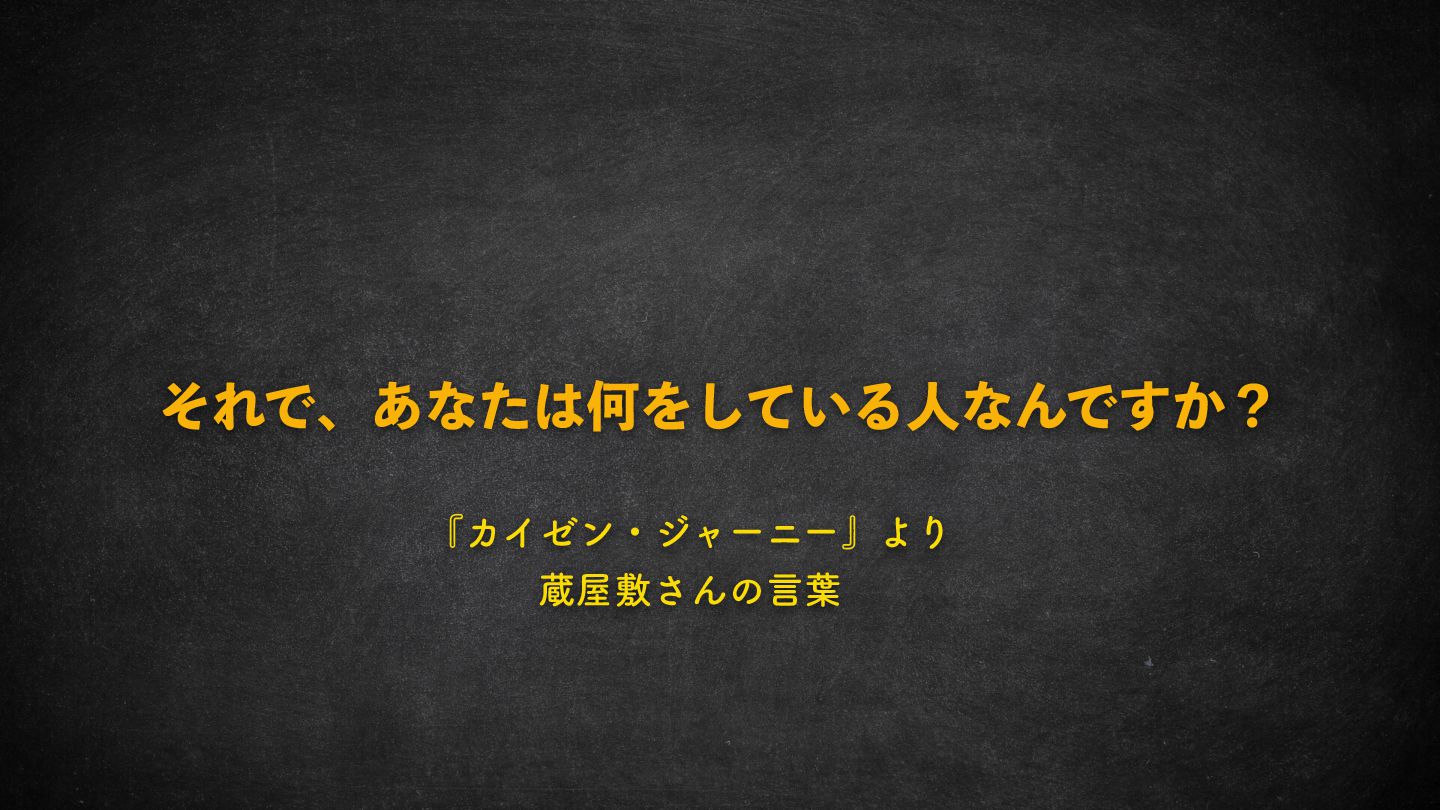 それで、あなたは何をしている人なんですか？

『カイゼン・ジャーニー』より
蔵屋敷さんの言葉